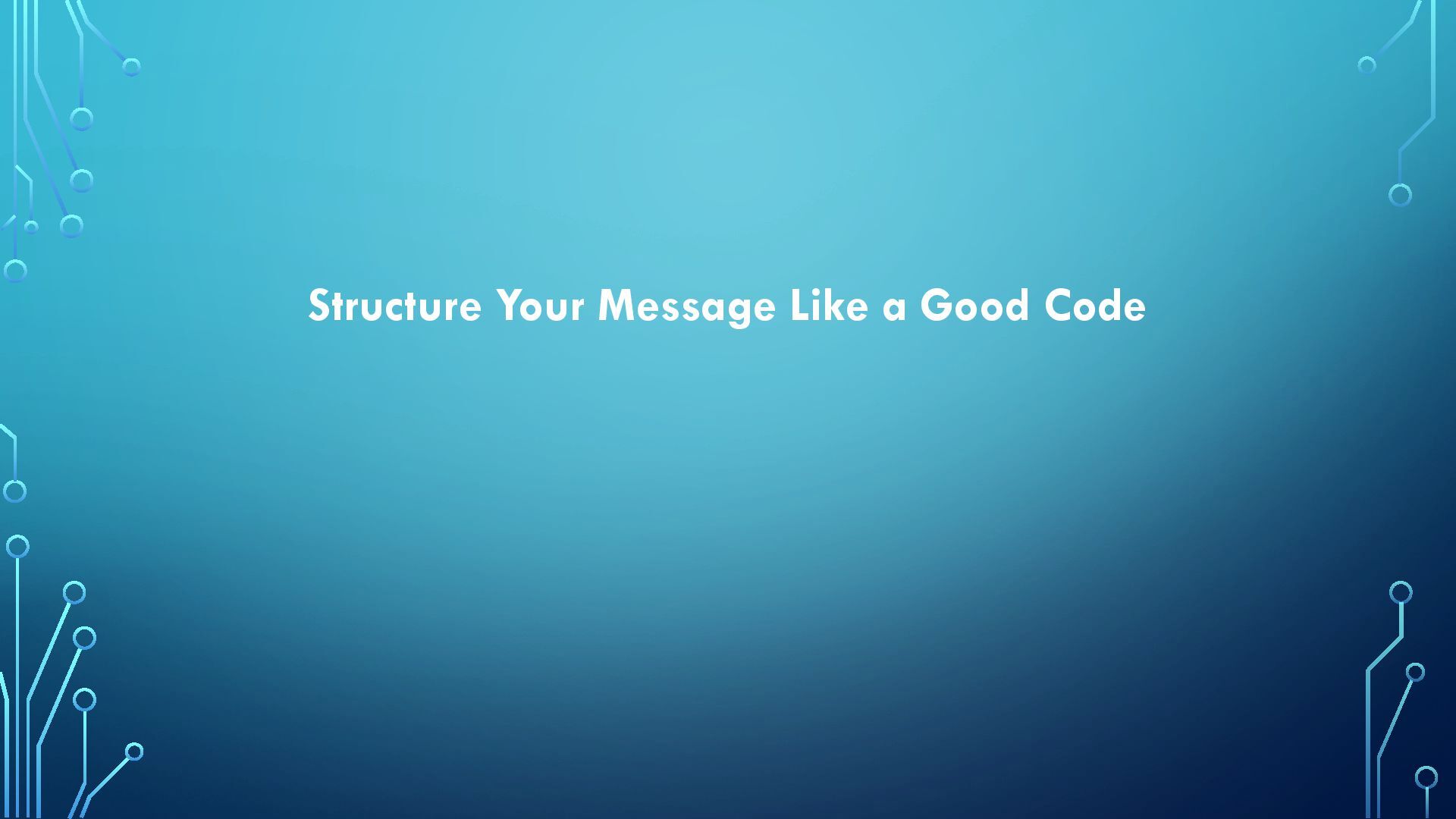 Structure Your Message Like a Good Code